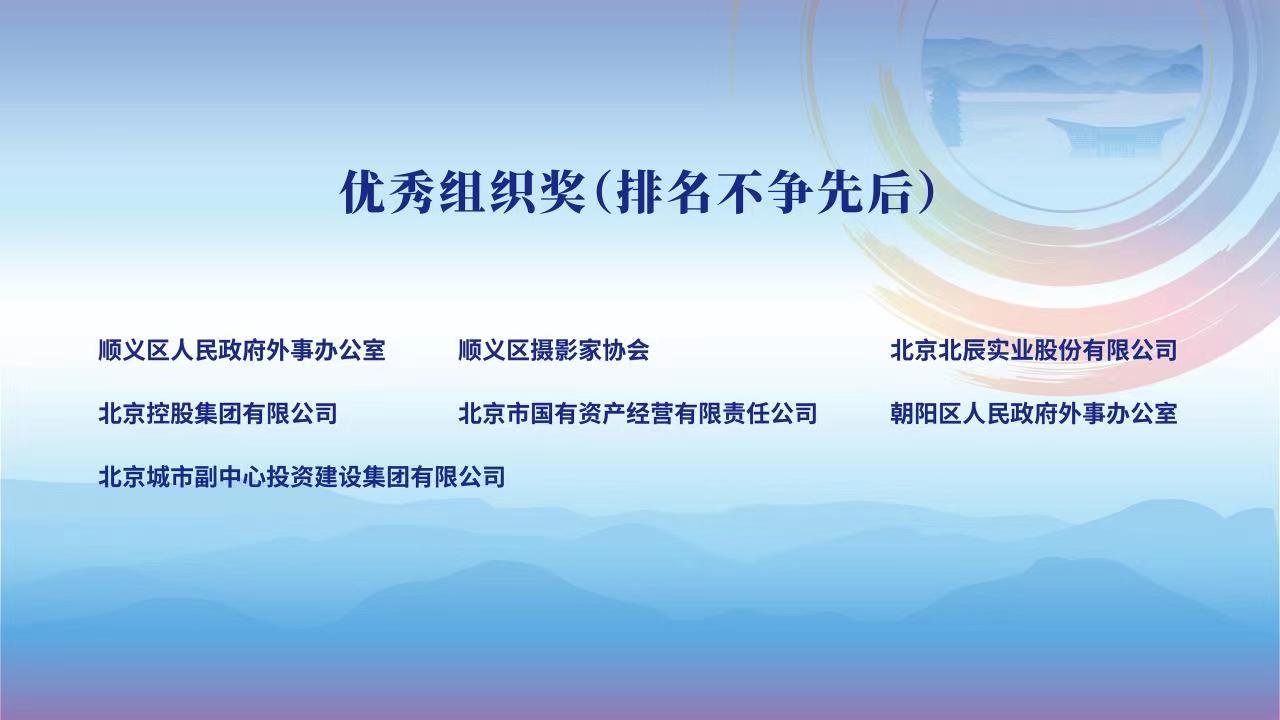 优秀组织奖（排名不争先后）

顺义区人民政府外事办公室
顺义区摄影家协会
北京北辰实业股份有限公司
北京控股集团有限公司
北京市国有资产经营有限责任公司
朝阳区人民政府外事办公室
北京城市副中心投资建设集团有限公司